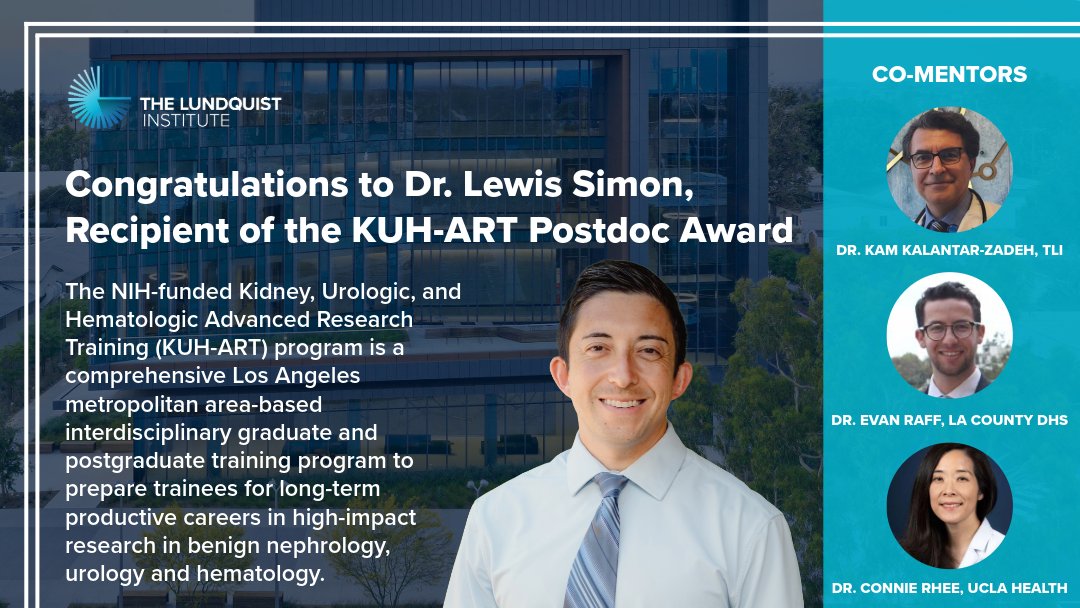 THE LUNDQUIST INSTITUTE

Congratulations to Dr. Lewis Simon, Recipient of the KUH-ART Postdoc Award

The NIH-funded Kidney, Urologic, and Hematologic Advanced Research Training (KUH-ART) program is a comprehensive Los Angeles metropolitan area-based interdisciplinary graduate and postgraduate training program to prepare trainees for long-term productive careers in high-impact research in benign nephrology, urology and hematology.

CO-MENTORS

DR. KAM KALANTAR-ZADEH, TLI

DR. EVAN RAFF, LA COUNTY DHS

DR. CONNIE RHEE, UCLA HEALTH